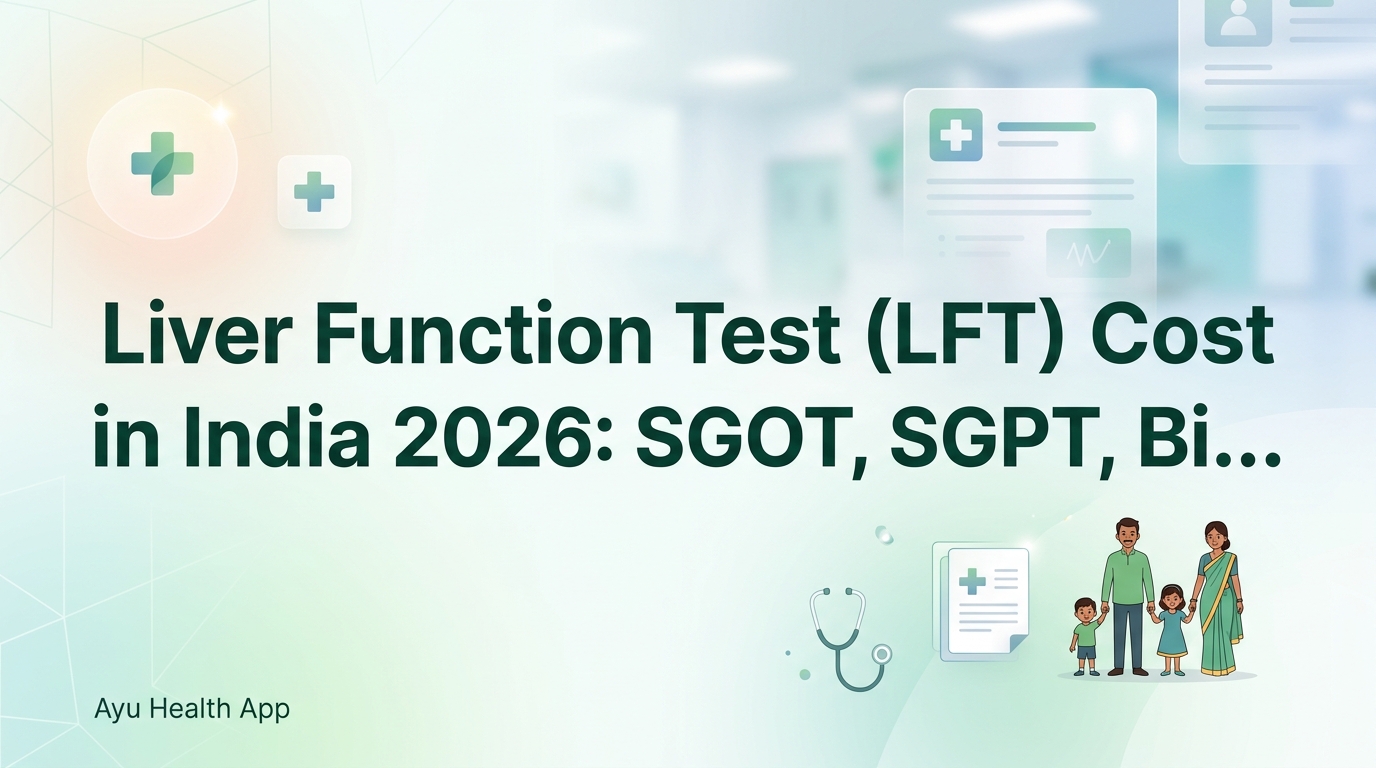 Liver Function Test (LFT) Cost in India 2026: SGOT, SGPT, Bi...

Ayu Health App